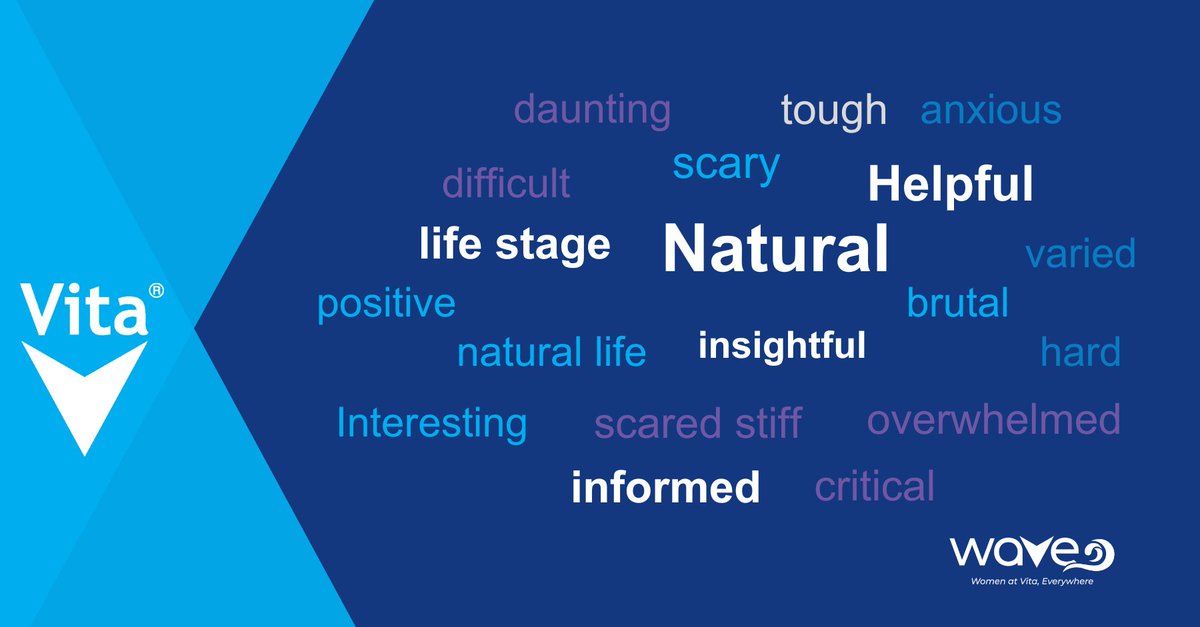 Vita®

daunting tough anxious

difficult scary Helpful

life stage Natural varied

positive brutal

natural life insightful hard

Interesting scared stiff overwhelmed

informed critical

wave

Women at Vita, Everywhere